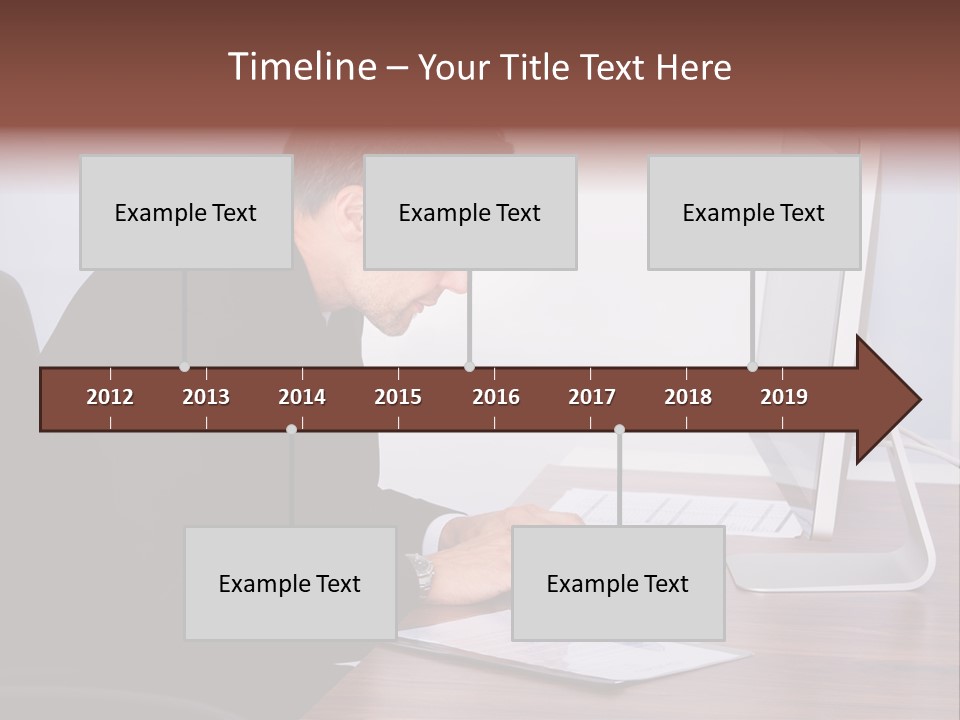 Timeline – Your Title Text Here

Example Text

Example Text

Example Text

2012 2013 2014 2015 2016 2017 2018 2019

Example Text

Example Text